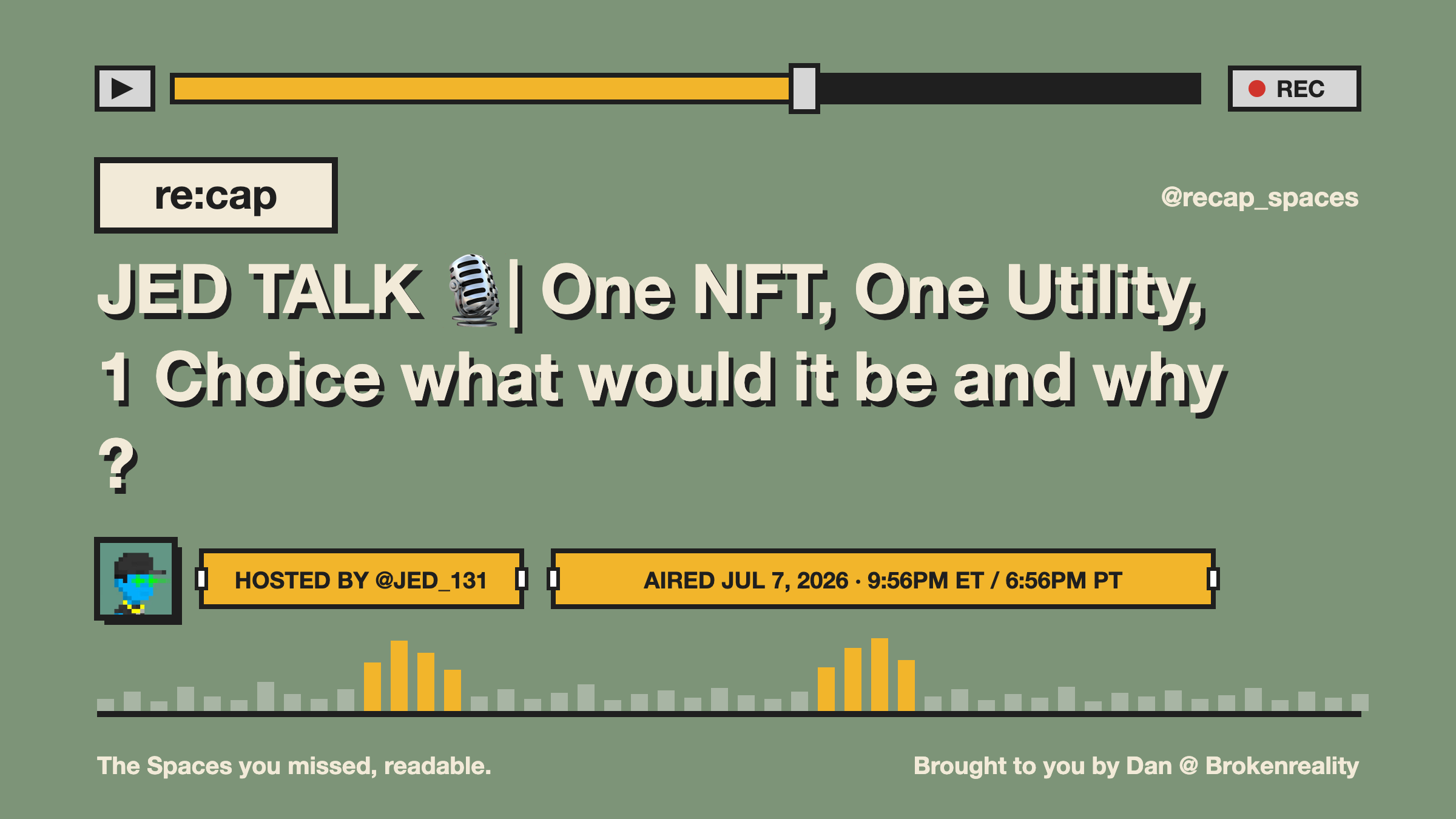 REC

re:cap

@recap_spaces

JED TALK 🎙️| One NFT, One Utility, 1 Choice what would it be and why ?

HOSTED BY @JED_131

AIRED JUL 7, 2026 · 9:56PM ET / 6:56PM PT

The Spaces you missed, readable.

Brought to you by Dan @ Brokenreality